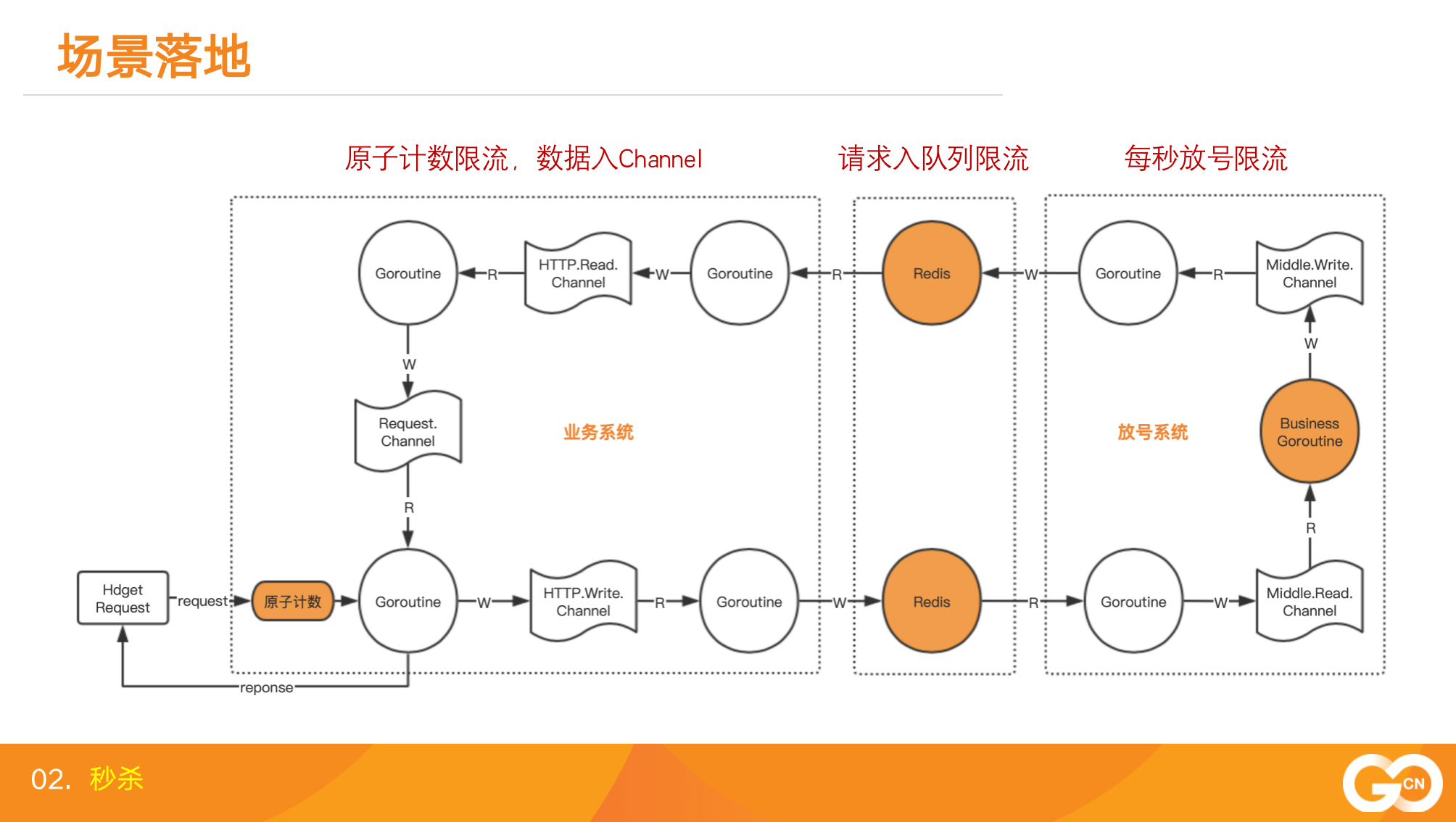 场景落地

原子计数限流，数据入Channel

请求入队列限流

每秒放号限流

Goroutine

R

HTTP.Read. Channel

W

Goroutine

R

Redis

W

Goroutine

R

Middle.Write. Channel

W

W

Request. Channel

业务系统

放号系统

Business Goroutine

R

R

Hdget Request

request

原子计数

Goroutine

W

HTTP.Write. Channel

R

Goroutine

W

Redis

R

Goroutine

W

Middle.Read. Channel

reponse

02. 秒杀

GO CN